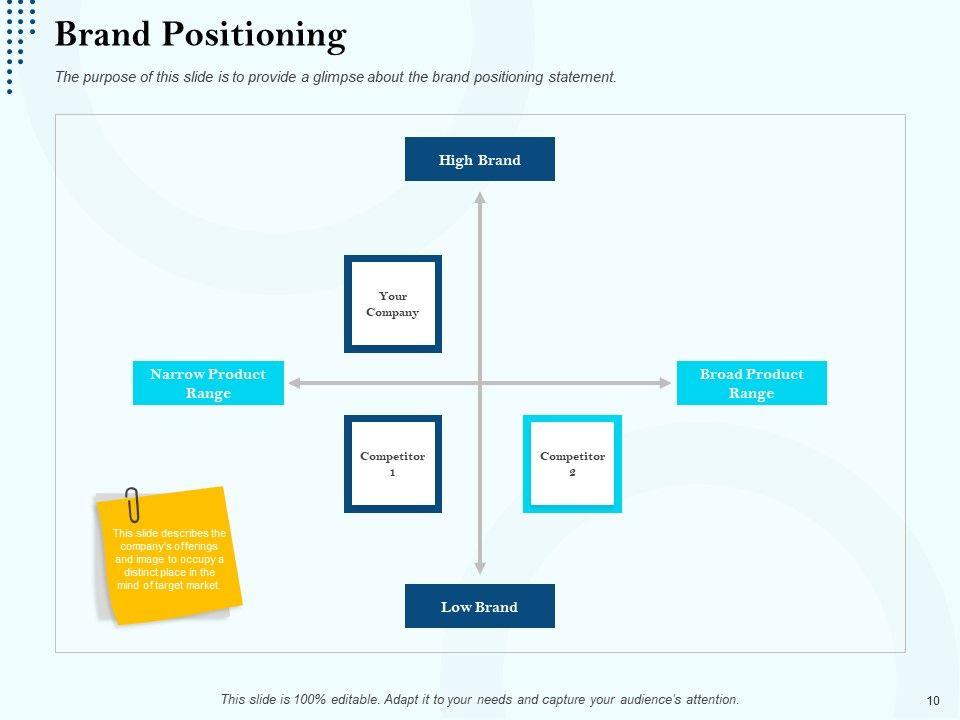 Brand Positioning

The purpose of this slide is to provide a glimpse about the brand positioning statement.

High Brand

Your Company

Narrow Product Range

Broad Product Range

Competitor 1

Competitor 2

This slide describes the company's offerings and image to occupy a distinct place in the mind of target market.

Low Brand

This slide is 100% editable. Adapt it to your needs and capture your audience's attention.

10